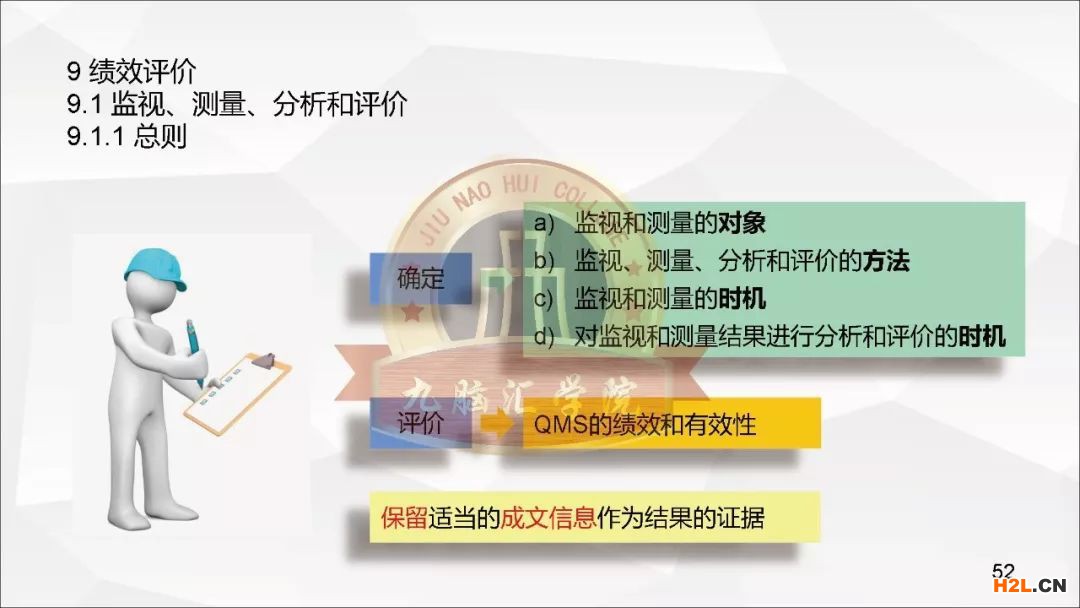 9 绩效评价
9.1 监视、测量、分析和评价
9.1.1 总则

JIU NAO HUI COLLEGE

确定

a) 监视和测量的对象
b) 监视、测量、分析和评价的方法
c) 监视和测量的时机
d) 对监视和测量结果进行分析和评价的时机

九脑汇学院

评价

QMS的绩效和有效性

保留适当的成文信息作为结果的证据

52

H2L.CN